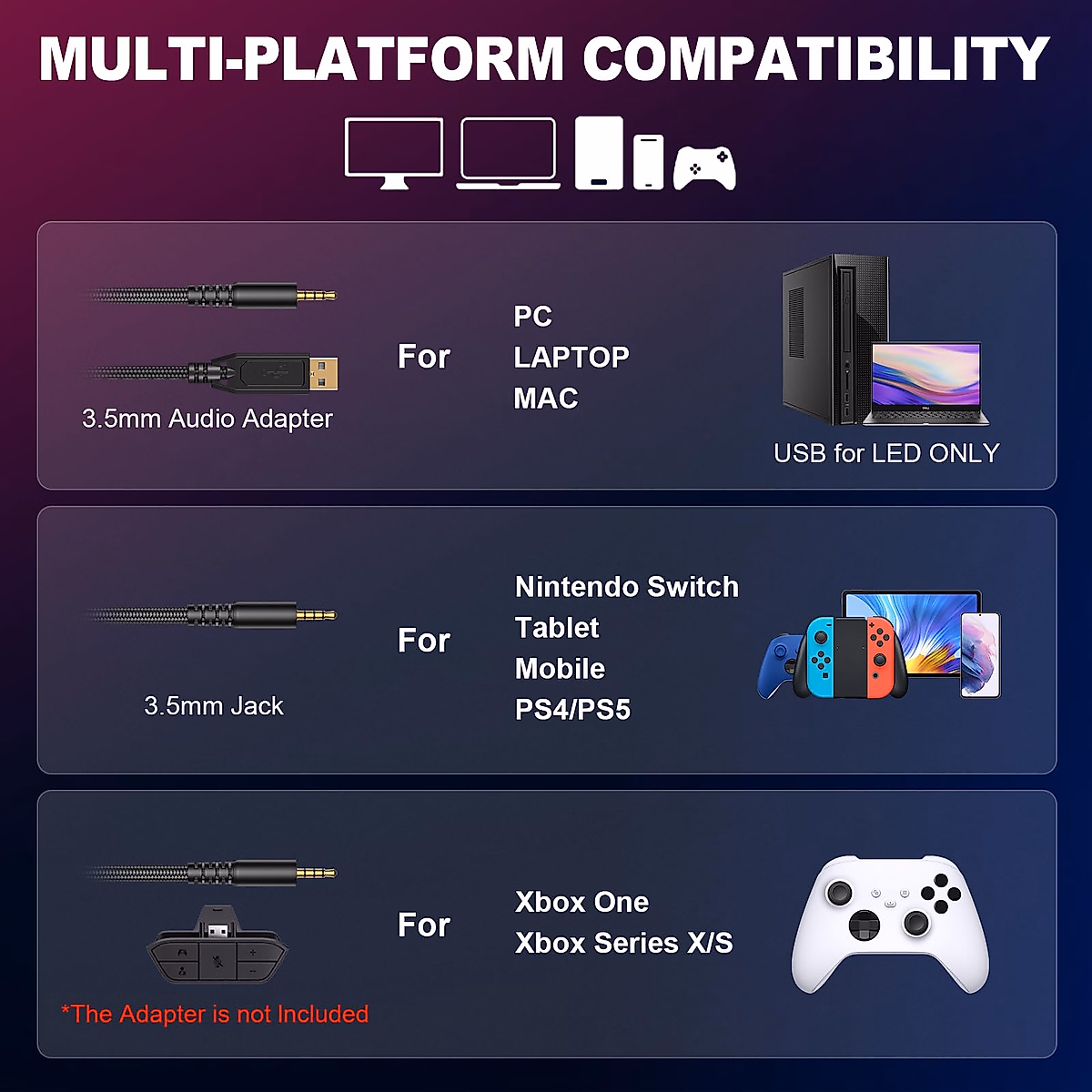 MULTI-PLATFORM COMPATIBILITY

3.5mm Audio Adapter

For

PC
LAPTOP
MAC

USB for LED ONLY

3.5mm Jack

For

Nintendo Switch
Tablet
Mobile
PS4/PS5

*The Adapter is not Included

For

Xbox One
Xbox Series X/S